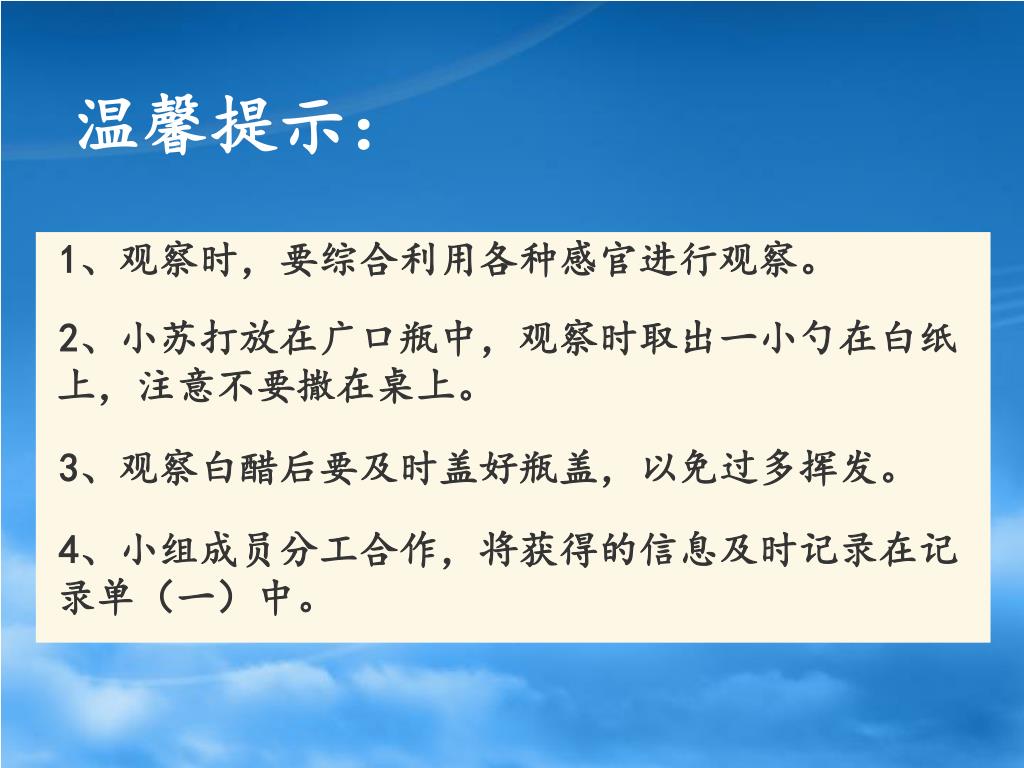 温馨提示：

1、观察时，要综合利用各种感官进行观察。

2、小苏打放在广口瓶中，观察时取出一小勺在白纸上，注意不要撒在桌上。

3、观察白醋后要及时盖好瓶盖，以免过多挥发。

4、小组成员分工合作，将获得的信息及时记录在记录单（一）中。